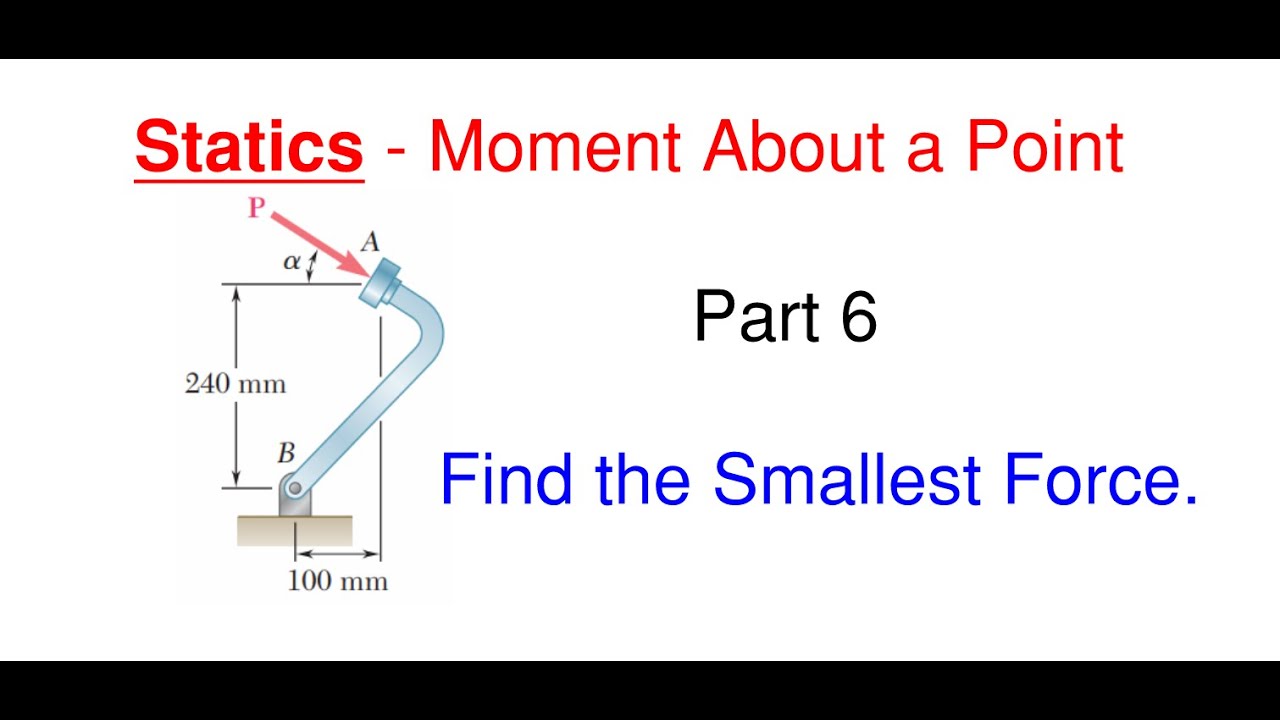 Statics - Moment About a Point

P
A
$\alpha$
240 mm
B
100 mm

Part 6

Find the Smallest Force.